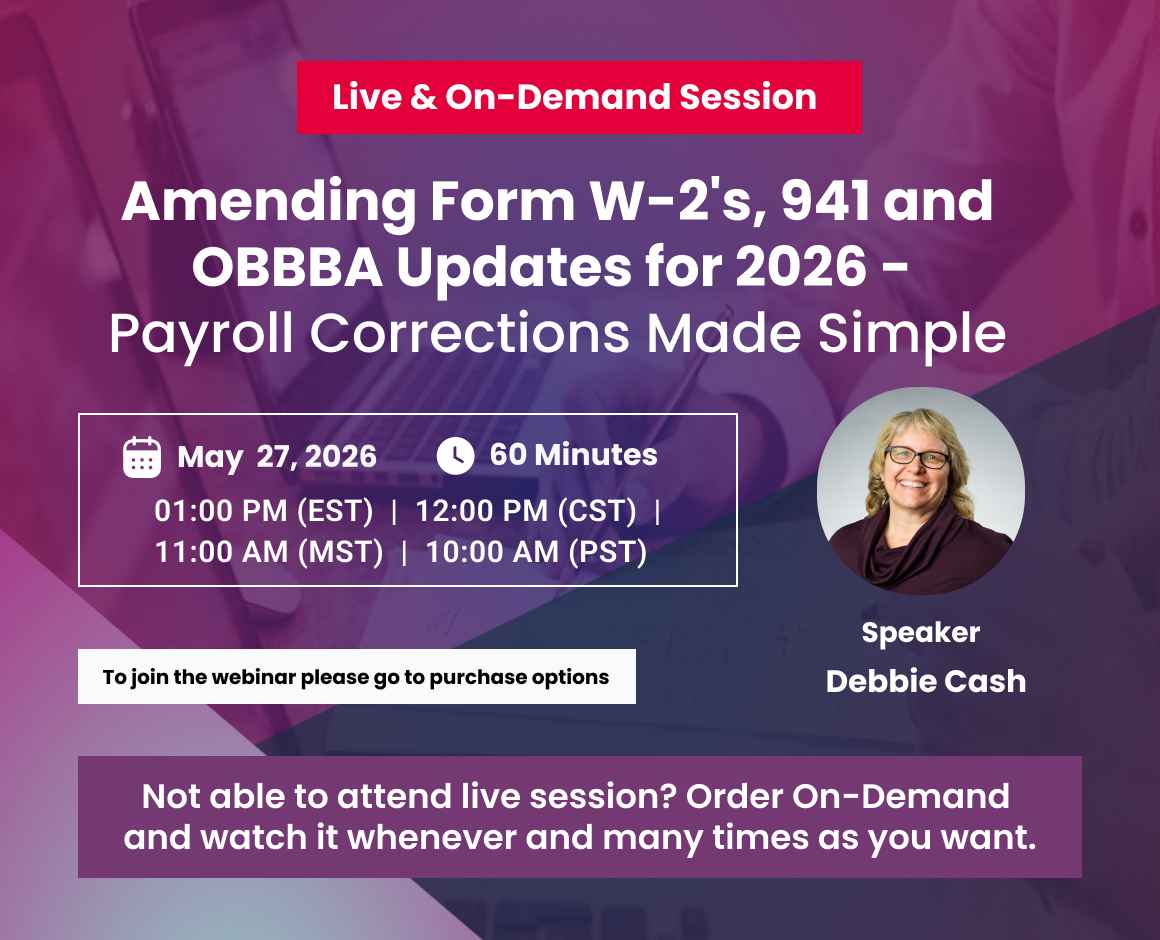 Live & On-Demand Session

Amending Form W-2's, 941 and OBBBA Updates for 2026 - Payroll Corrections Made Simple

May 27, 2026

60 Minutes

01:00 PM (EST) | 12:00 PM (CST) | 11:00 AM (MST) | 10:00 AM (PST)

Speaker
Debbie Cash

To join the webinar please go to purchase options

Not able to attend live session? Order On-Demand and watch it whenever and many times as you want.